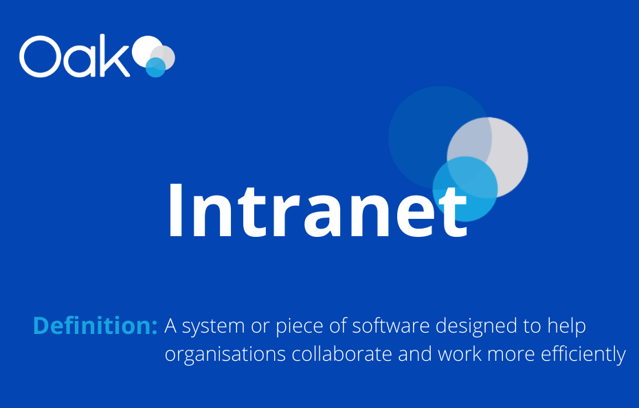 Oak

Intranet

Definition: A system or piece of software designed to help organisations collaborate and work more efficiently